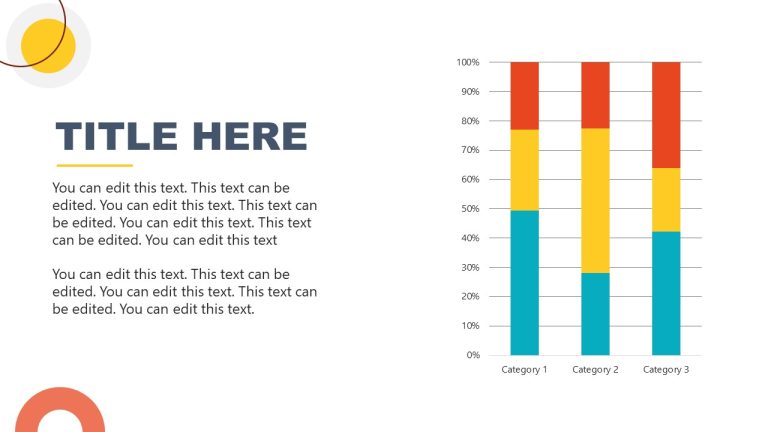 TITLE HERE

You can edit this text. This text can be edited. You can edit this text. This text can be edited. You can edit this text. This text can be edited. You can edit this text

You can edit this text. This text can be edited. You can edit this text. This text can be edited. You can edit this text.

100%
90%
80%
70%
60%
50%
40%
30%
20%
10%
0%

Category 1
Category 2
Category 3